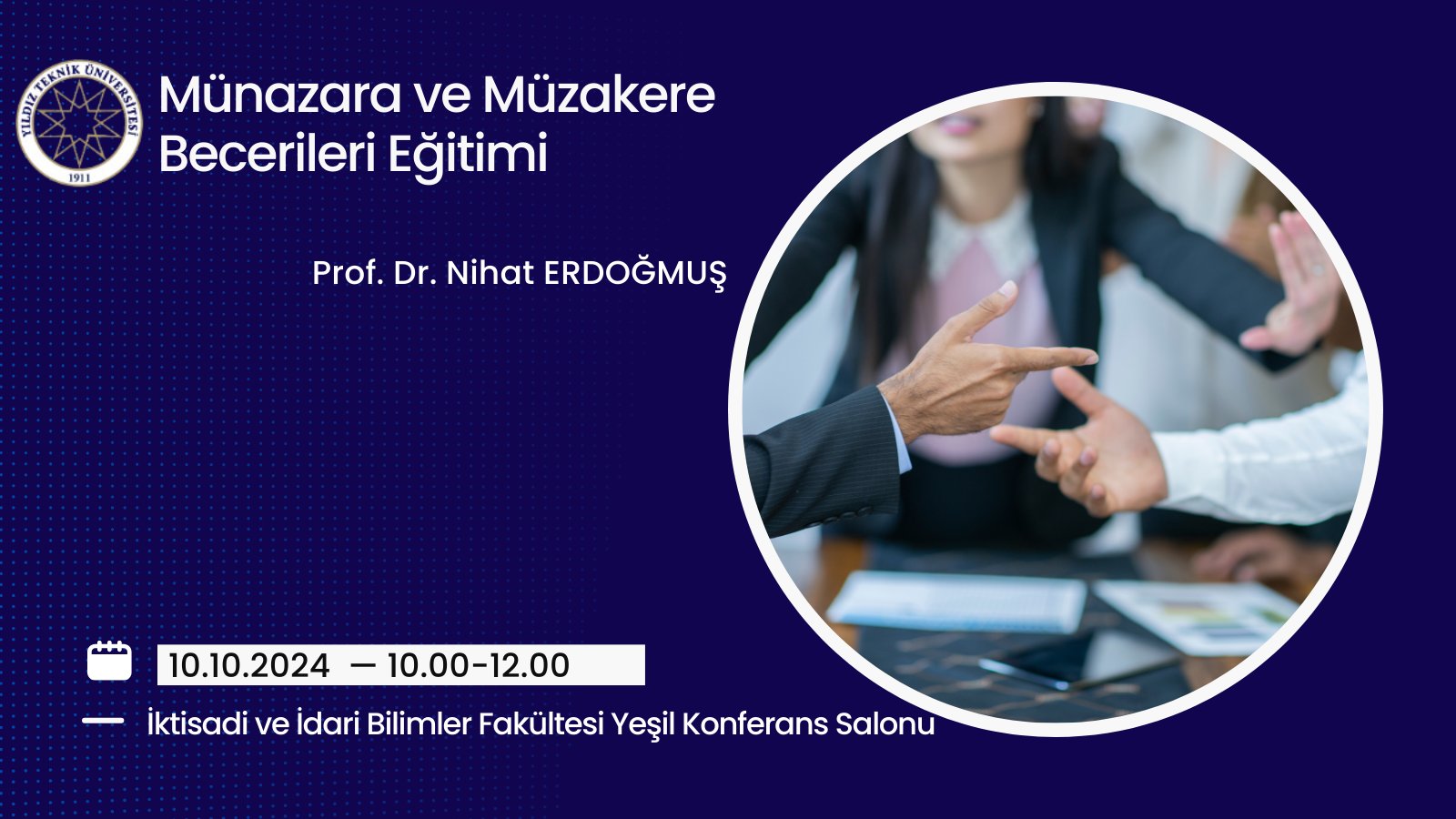 YILDIZ TEKNİK ÜNİVERSİTESİ
1911

Münazara ve Müzakere Becerileri Eğitimi

Prof. Dr. Nihat ERDOĞMUŞ

10.10.2024 — 10.00-12.00

İktisadi ve İdari Bilimler Fakültesi Yeşil Konferans Salonu